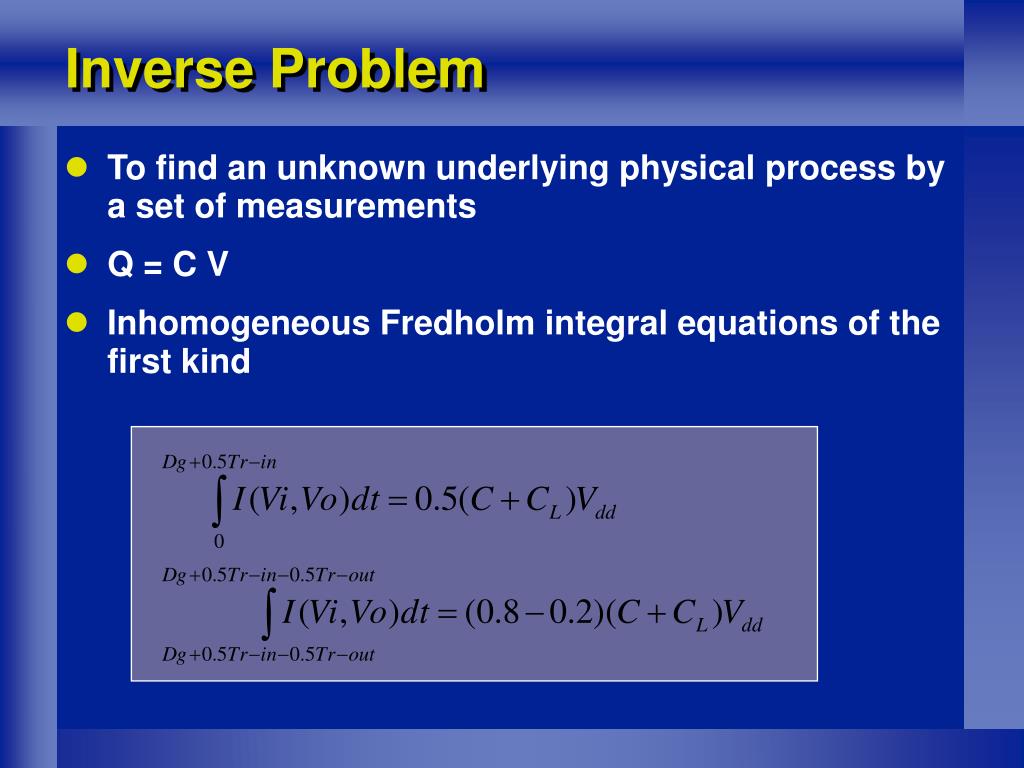 Inverse Problem

To find an unknown underlying physical process by a set of measurements

Q = C V

Inhomogeneous Fredholm integral equations of the first kind

$\int_{0}^{Dg+0.5Tr-in} I(Vi,Vo)dt = 0.5(C+C_L)V_{dd}$

$\int_{Dg+0.5Tr-in-0.5Tr-out}^{Dg+0.5Tr-in-0.5Tr-out} I(Vi,Vo)dt = (0.8-0.2)(C+C_L)V_{dd}$